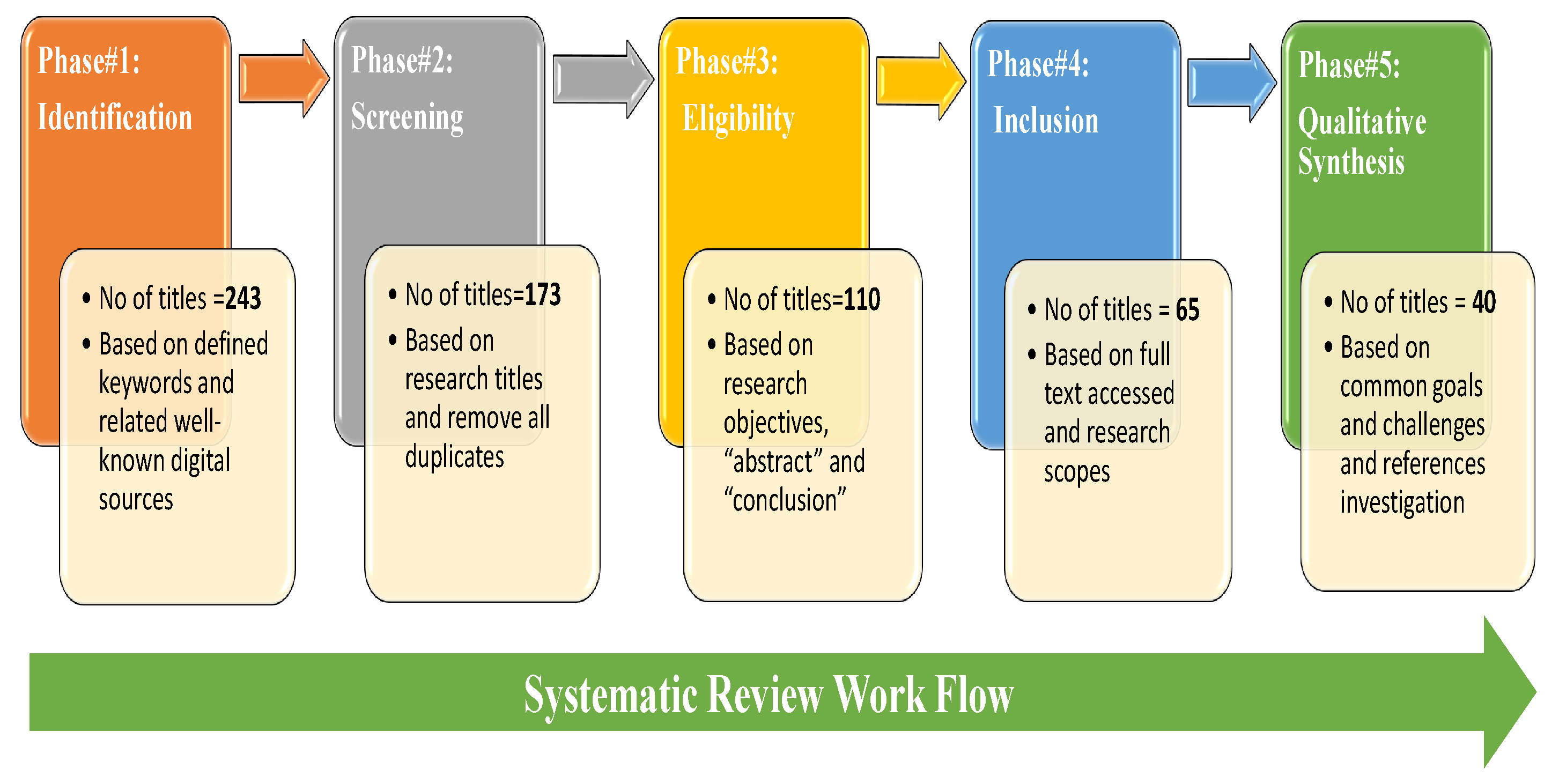 Phase#1: Identification

• No of titles =243
• Based on defined keywords and related well-known digital sources

Phase#2: Screening

• No of titles=173
• Based on research titles and remove all duplicates

Phase#3: Eligibility

• No of titles=110
• Based on research objectives, “abstract” and “conclusion”

Phase#4: Inclusion

• No of titles = 65
• Based on full text accessed and research scopes

Phase#5: Qualitative Synthesis

• No of titles = 40
• Based on common goals and challenges and references investigation

Systematic Review Work Flow